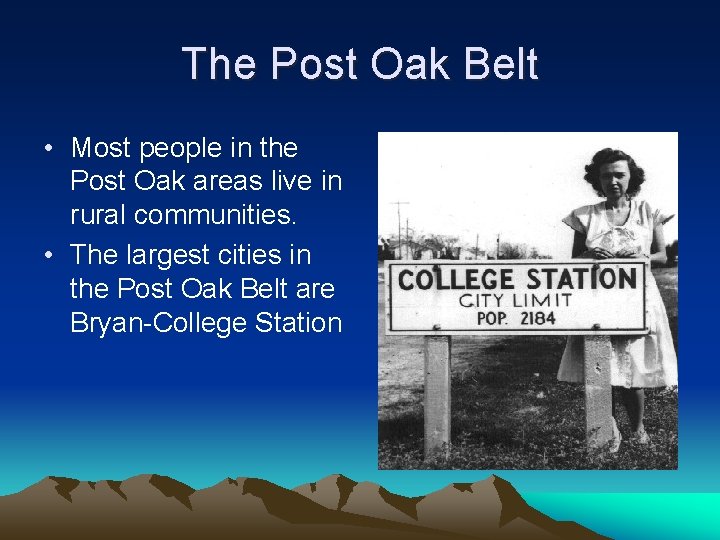 The Post Oak Belt

• Most people in the Post Oak areas live in rural communities.
• The largest cities in the Post Oak Belt are Bryan-College Station

COLLEGE STATION
CITY LIMIT
POP. 2184